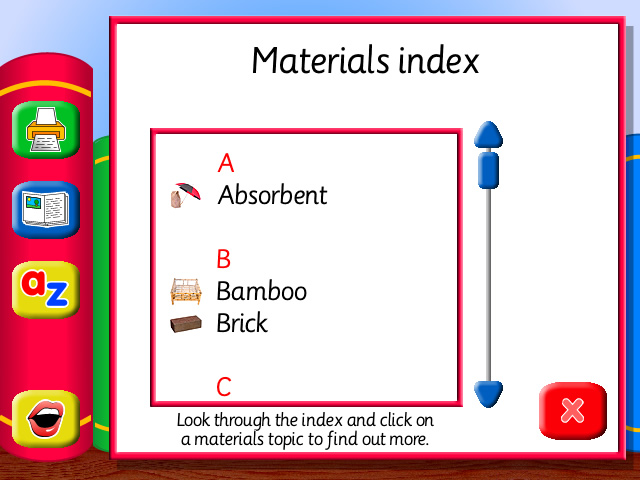 Materials index

az

A
Absorbent

B
Bamboo
Brick

C

Look through the index and click on a materials topic to find out more.